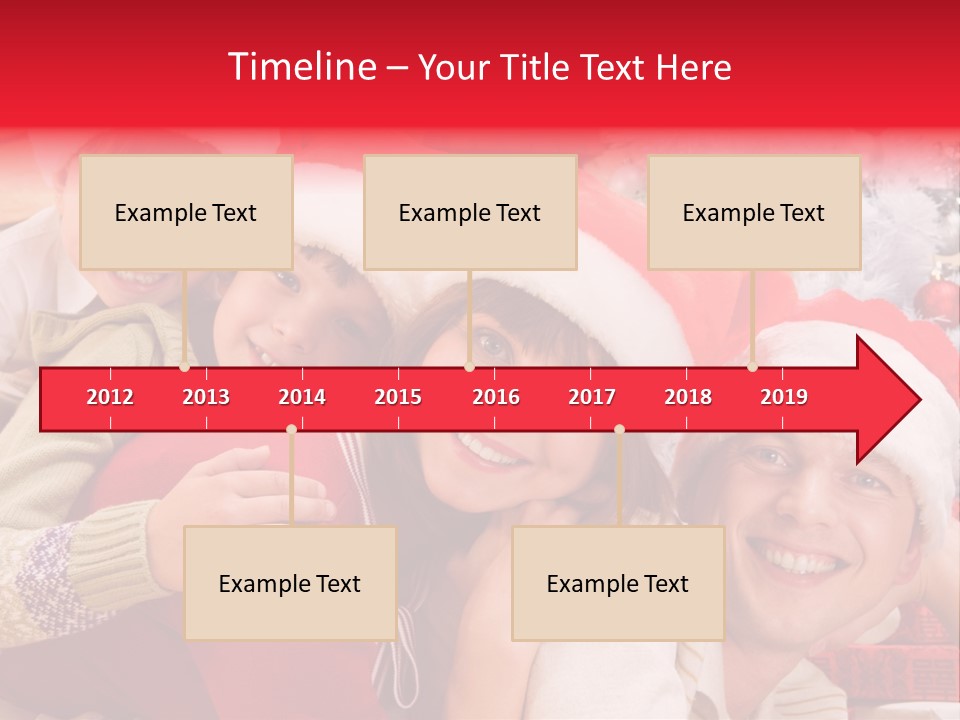 Timeline – Your Title Text Here

Example Text

Example Text

Example Text

2012 2013 2014 2015 2016 2017 2018 2019

Example Text

Example Text